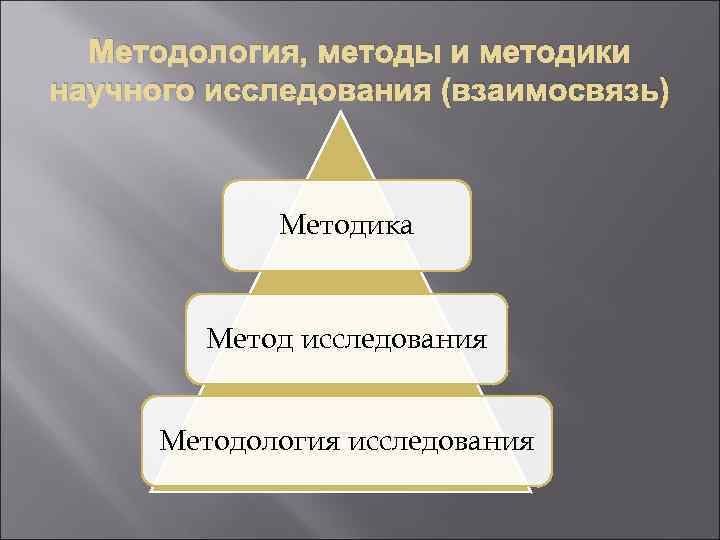 Методология, методы и методики научного исследования (взаимосвязь)

Методика

Метод исследования

Методология исследования